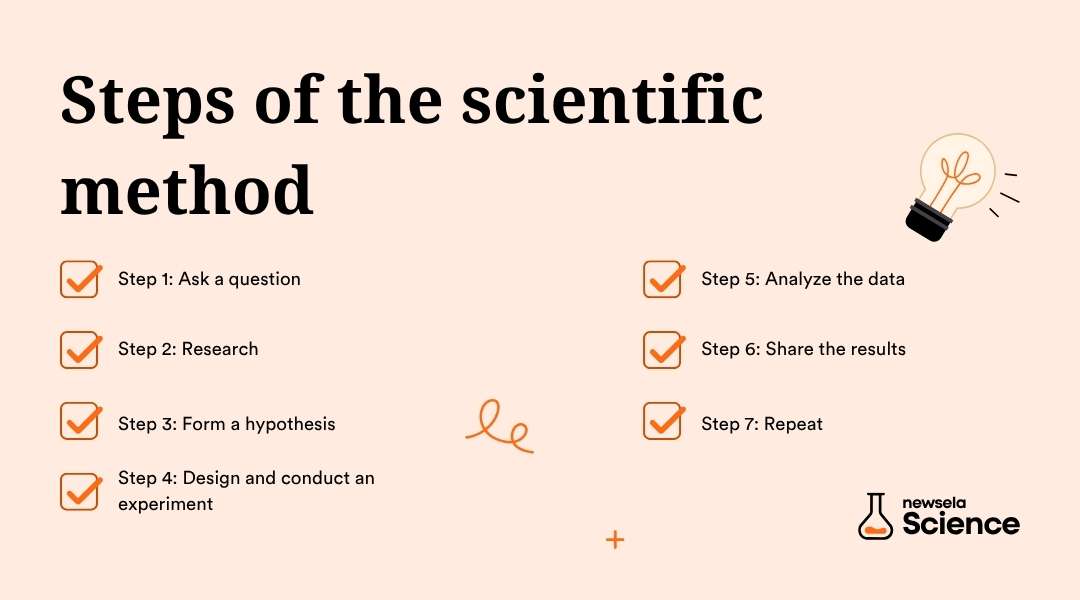 Steps of the scientific method

Step 1: Ask a question

Step 2: Research

Step 3: Form a hypothesis

Step 4: Design and conduct an experiment

Step 5: Analyze the data

Step 6: Share the results

Step 7: Repeat

newsela Science